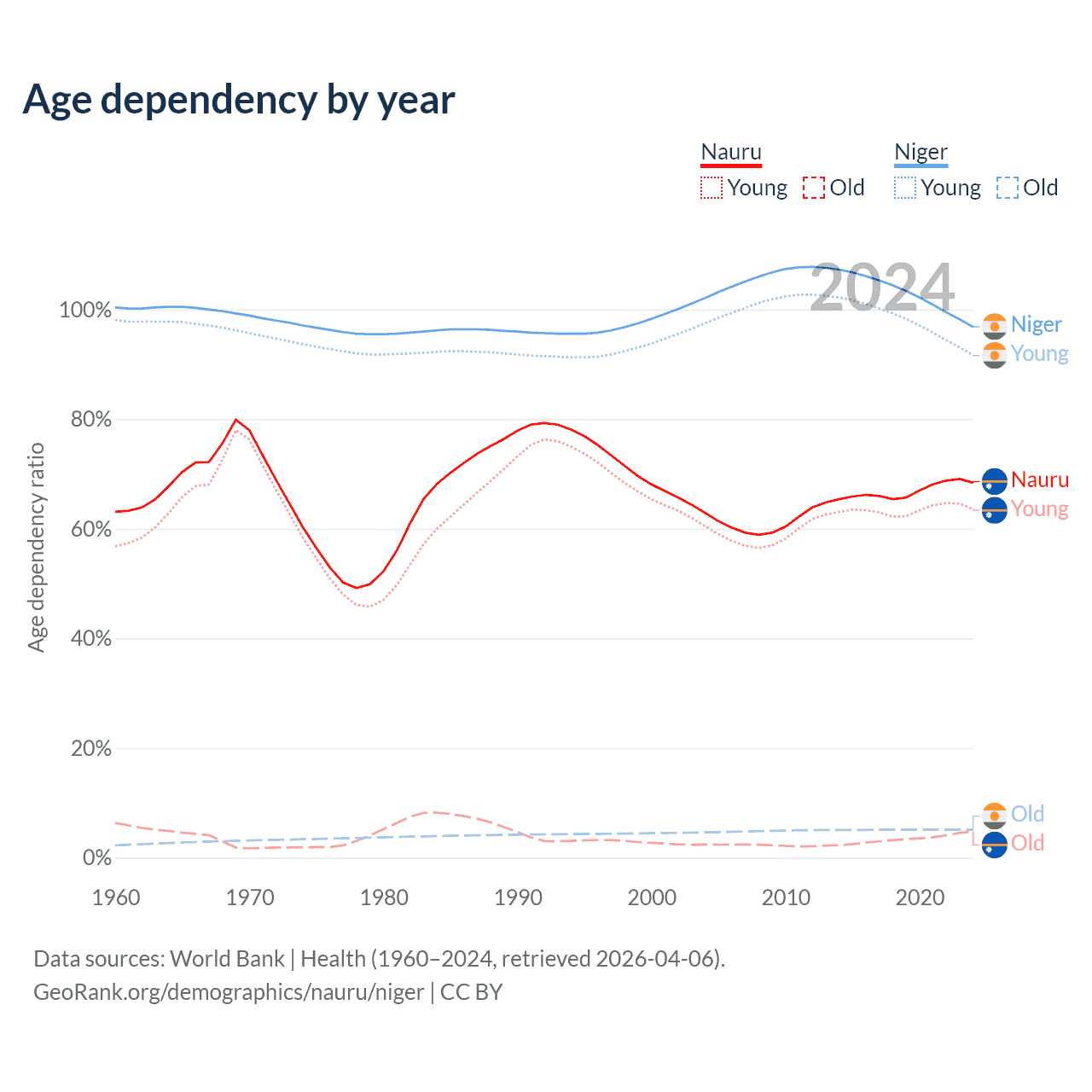 Age dependency by year

Nauru
Young Old

Niger
Young Old

2024

Age dependency ratio

100%
80%
60%
40%
20%
0%

Niger
Young
Nauru
Young
Old
Old

1960
1970
1980
1990
2000
2010
2020

Data sources: World Bank | Health (1960–2024, retrieved 2026-04-06).
GeoRank.org/demographics/nauru/niger | CC BY